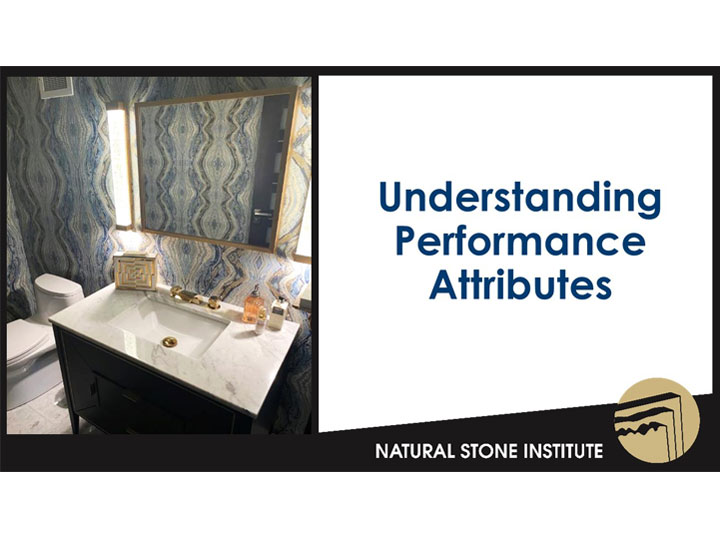 Understanding Performance Attributes

NATURAL STONE INSTITUTE